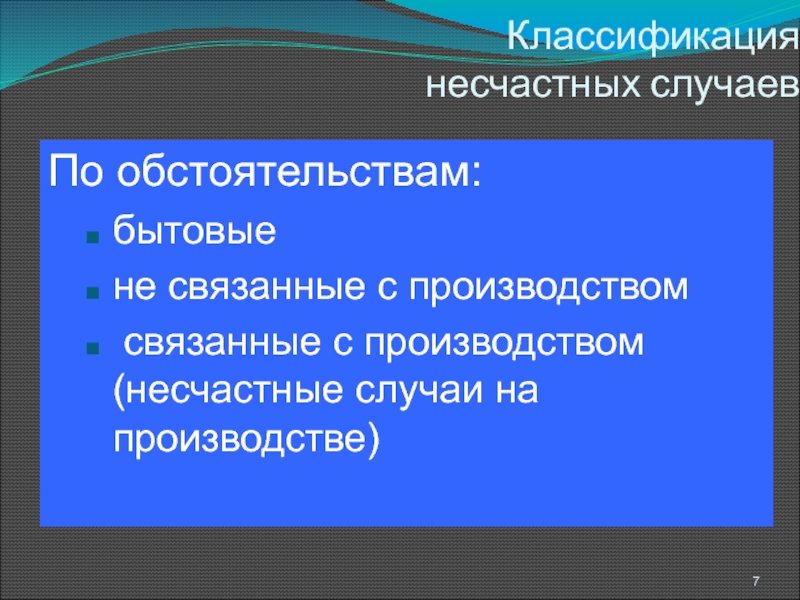 Классификация несчастных случаев

По обстоятельствам:
- бытовые
- не связанные с производством
- связанные с производством (несчастные случаи на производстве)

7